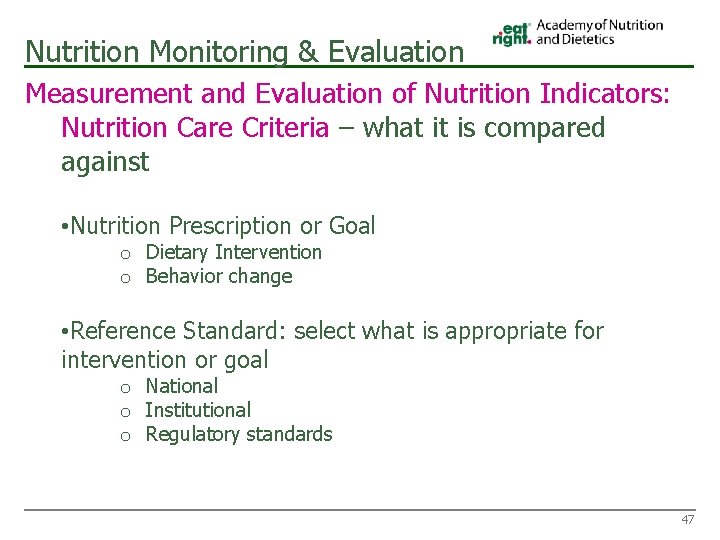 Nutrition Monitoring & Evaluation

eat right. Academy of Nutrition and Dietetics

Measurement and Evaluation of Nutrition Indicators: Nutrition Care Criteria – what it is compared against

•Nutrition Prescription or Goal
o Dietary Intervention
o Behavior change

•Reference Standard: select what is appropriate for intervention or goal
o National
o Institutional
o Regulatory standards

47